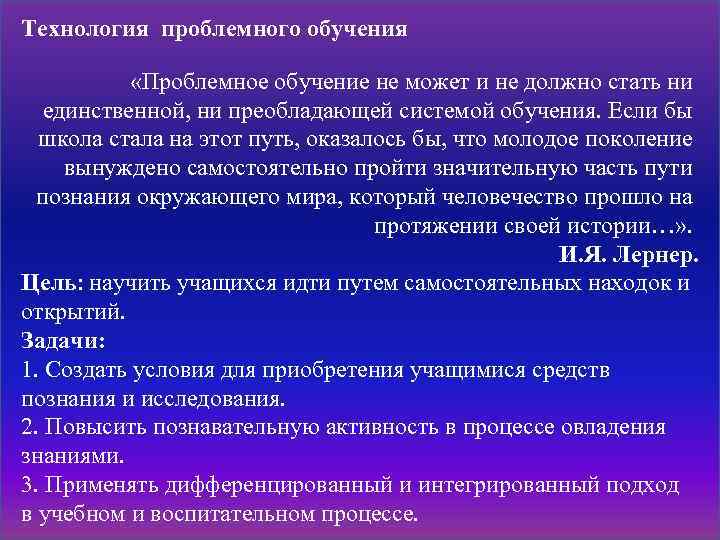 Технология проблемного обучения

«Проблемное обучение не может и не должно стать ни единственной, ни преобладающей системой обучения. Если бы школа стала на этот путь, оказалось бы, что молодое поколение вынуждено самостоятельно пройти значительную часть пути познания окружающего мира, который человечество прошло на протяжении своей истории…».

И.Я. Лернер.

Цель: научить учащихся идти путем самостоятельных находок и открытий.

Задачи:

1. Создать условия для приобретения учащимися средств познания и исследования.

2. Повысить познавательную активность в процессе овладения знаниями.

3. Применять дифференцированный и интегрированный подход в учебном и воспитательном процессе.